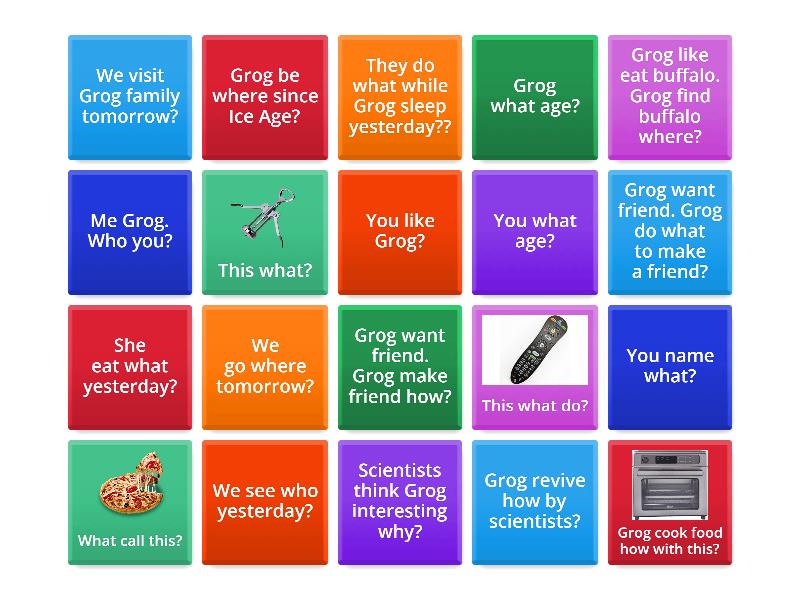 We visit Grog family tomorrow?

Grog be where since Ice Age?

They do what while Grog sleep yesterday??

Grog what age?

Grog like eat buffalo. Grog find buffalo where?

Me Grog. Who you?

This what?

You like Grog?

You what age?

Grog want friend. Grog do what to make a friend?

She eat what yesterday?

We go where tomorrow?

Grog want friend. Grog make friend how?

This what do?

You name what?

What call this?

We see who yesterday?

Scientists think Grog interesting why?

Grog revive how by scientists?

Grog cook food how with this?